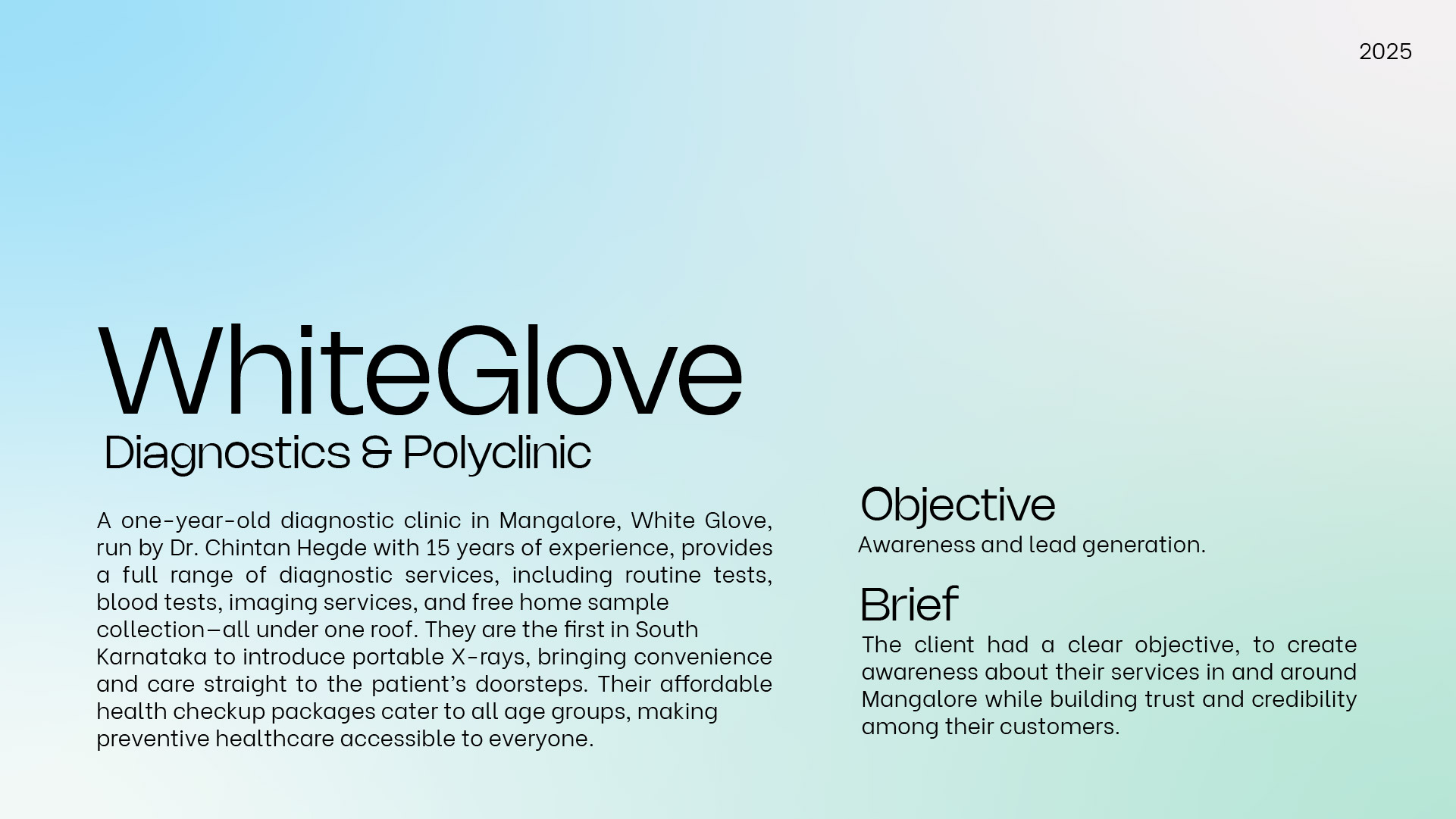 2025

WhiteGlove
Diagnostics & Polyclinic

A one-year-old diagnostic clinic in Mangalore, White Glove, run by Dr. Chintan Hegde with 15 years of experience, provides a full range of diagnostic services, including routine tests, blood tests, imaging services, and free home sample collection—all under one roof. They are the first in South Karnataka to introduce portable X-rays, bringing convenience and care straight to the patient's doorsteps. Their affordable health checkup packages cater to all age groups, making preventive healthcare accessible to everyone.

Objective
Awareness and lead generation.

Brief
The client had a clear objective, to create awareness about their services in and around Mangalore while building trust and credibility among their customers.